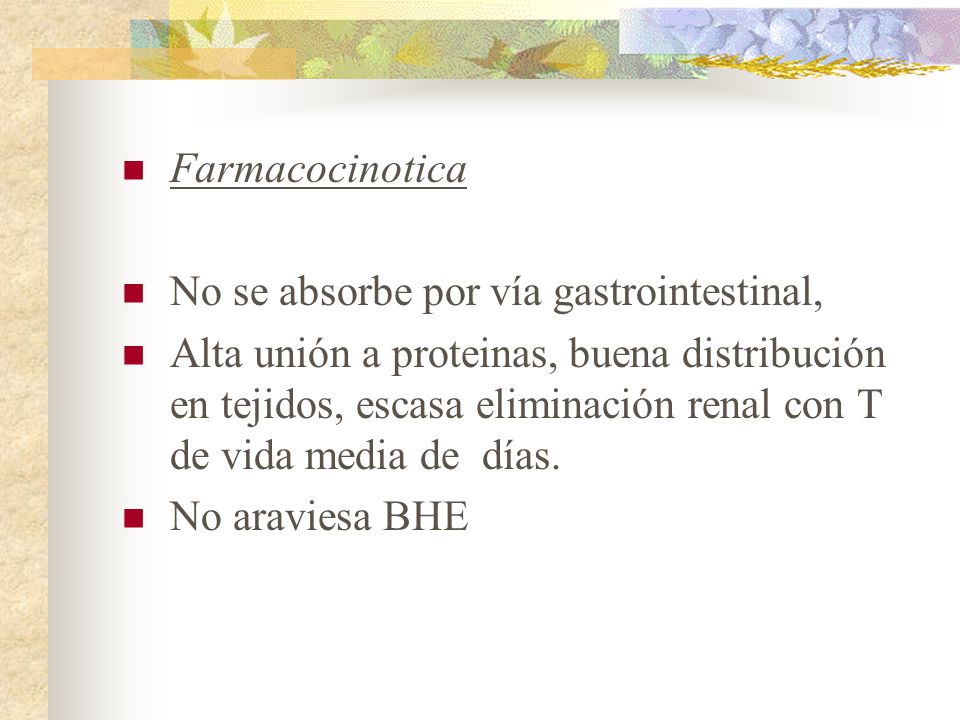 Farmacocinotica

No se absorbe por vía gastrointestinal,

Alta unión a proteinas, buena distribución en tejidos, escasa eliminación renal con T de vida media de días.

No araviesa BHE